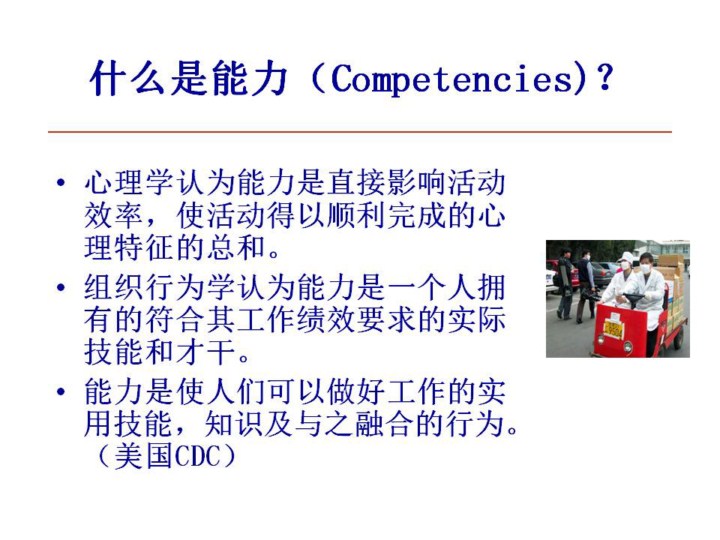 什么是能力（Competencies)？

• 心理学认为能力是直接影响活动效率，使活动得以顺利完成的心理特征的总和。

• 组织行为学认为能力是一个人拥有的符合其工作绩效要求的实际技能和才干。

• 能力是使人们可以做好工作的实用技能，知识及与之融合的行为。（美国CDC）